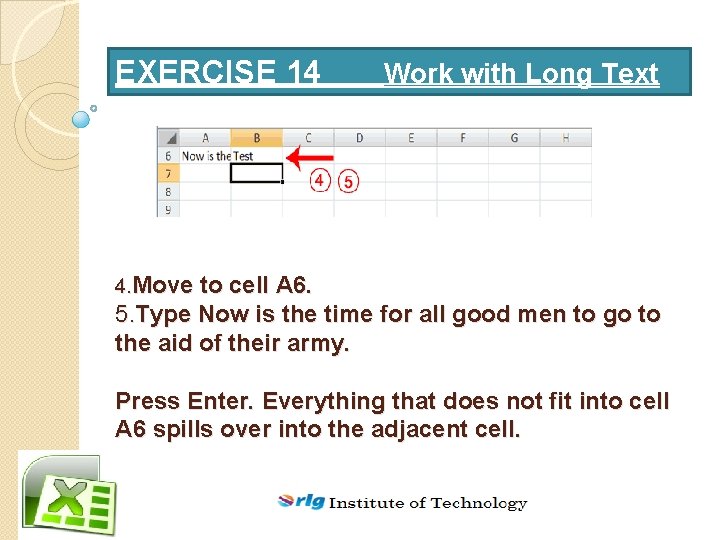 EXERCISE 14 Work with Long Text

| | A | B | C | D | E | F | G | H |
|---|---|---|---|---|---|---|---|---|
| 6 | Now is the | Test | | | | | | |
| 7 | | | | | | | | |
| 8 | | | | | | | | |
| 9 | | | | | | | | |

④ ⑤

4.Move to cell A6.
5.Type Now is the time for all good men to go to the aid of their army.

Press Enter. Everything that does not fit into cell A6 spills over into the adjacent cell.

rlg Institute of Technology